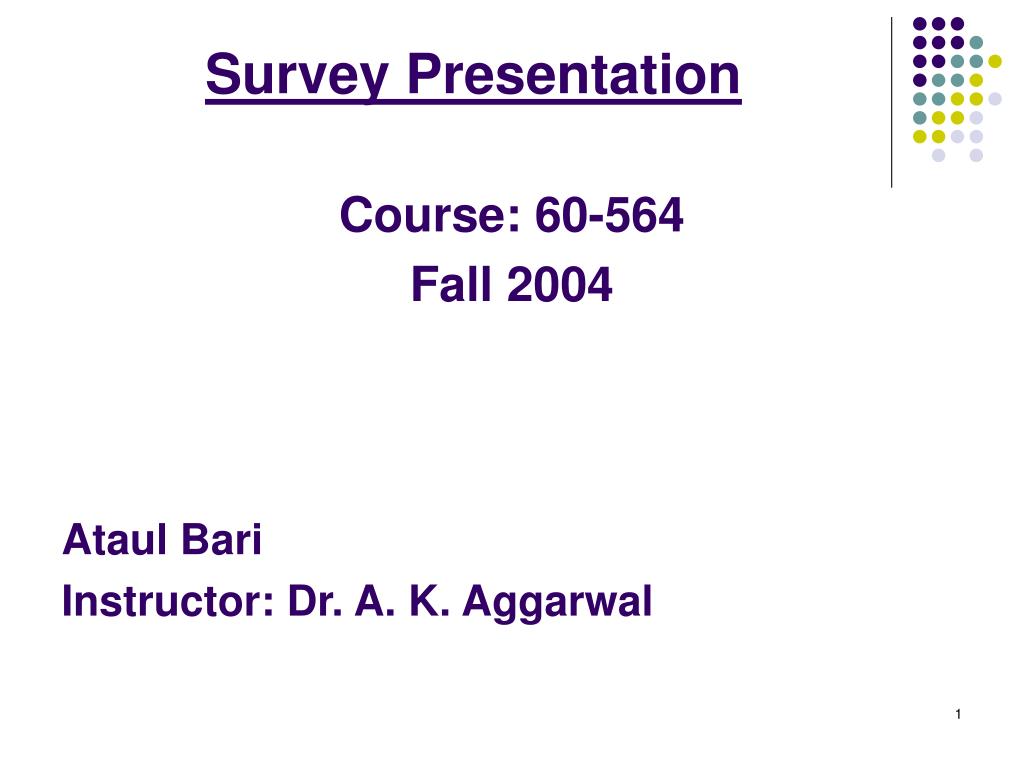 Survey Presentation

Course: 60-564

Fall 2004

Ataul Bari

Instructor: Dr. A. K. Aggarwal

1